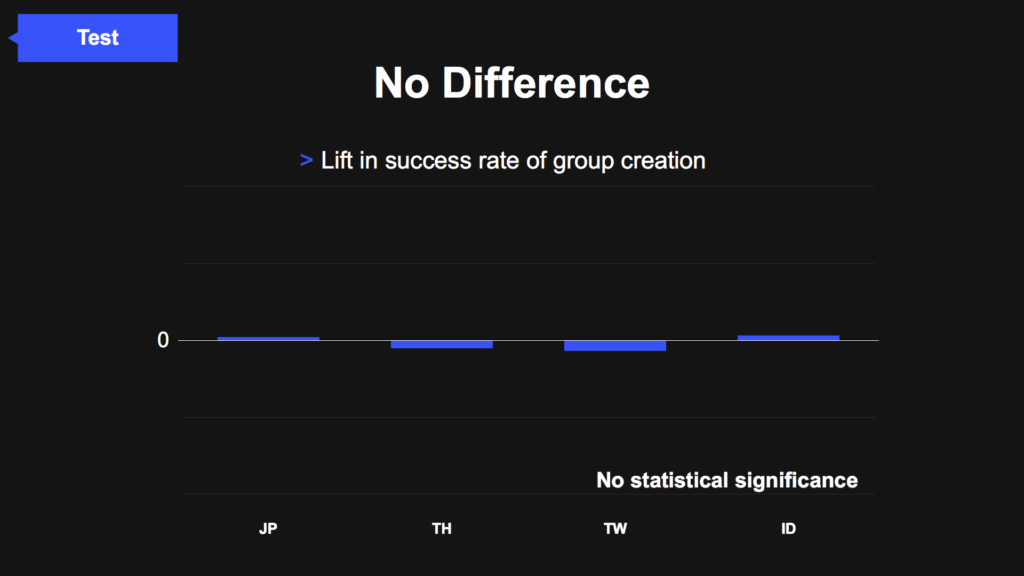 Test

No Difference

> Lift in success rate of group creation

0

No statistical significance

JP TH TW ID